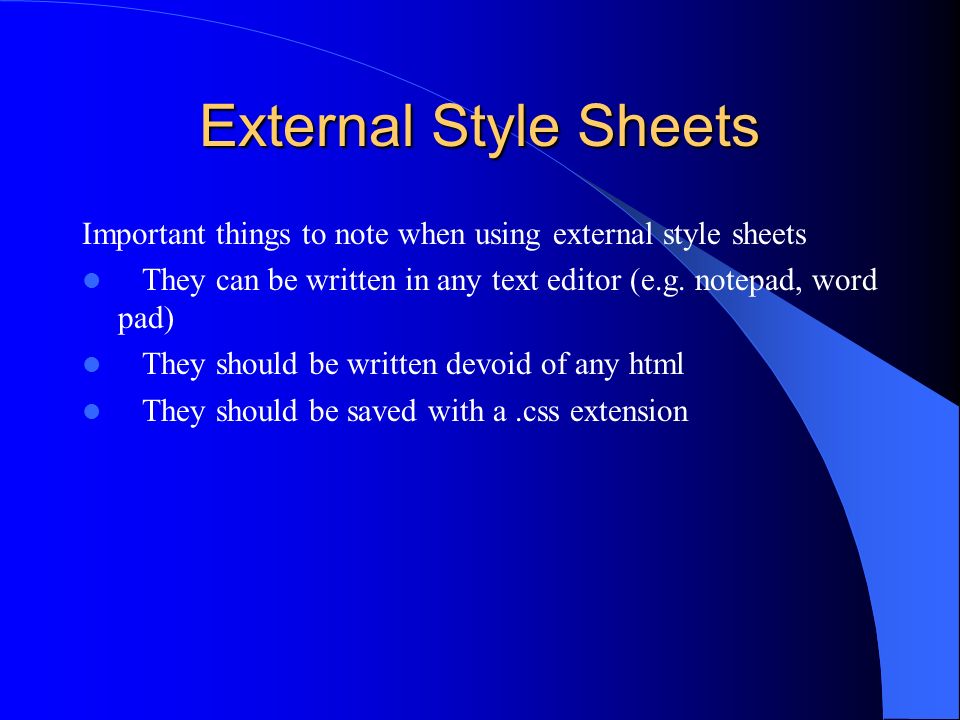 External Style Sheets

Important things to note when using external style sheets

- They can be written in any text editor (e.g. notepad, word pad)
- They should be written devoid of any html
- They should be saved with a .css extension